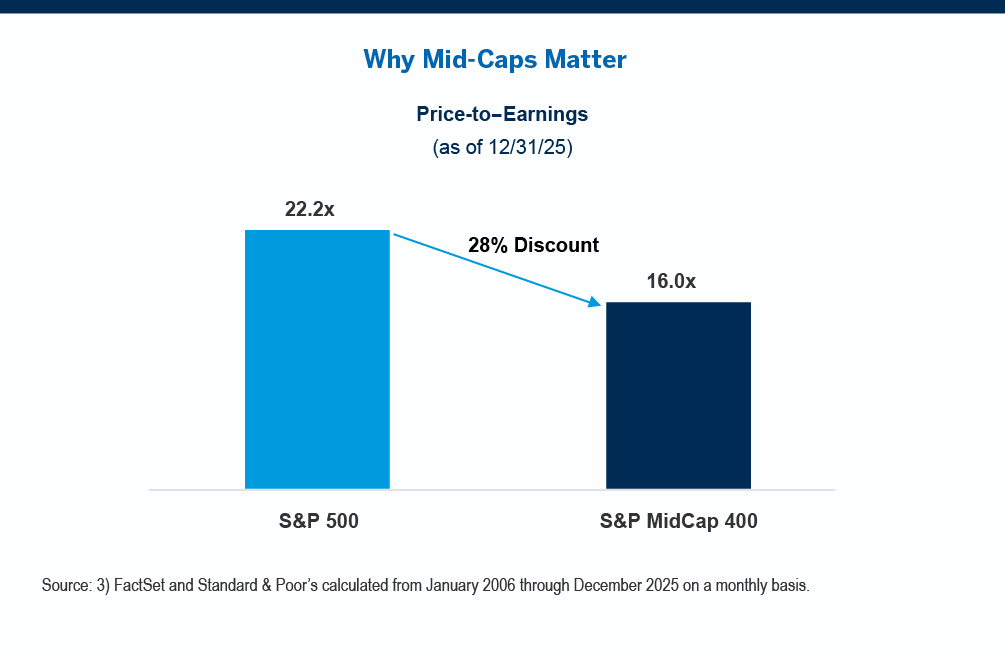 Why Mid-Caps Matter

Price-to–Earnings
(as of 12/31/25)

22.2x

28% Discount

16.0x

S&P 500

S&P MidCap 400

Source: 3) FactSet and Standard & Poor's calculated from January 2006 through December 2025 on a monthly basis.